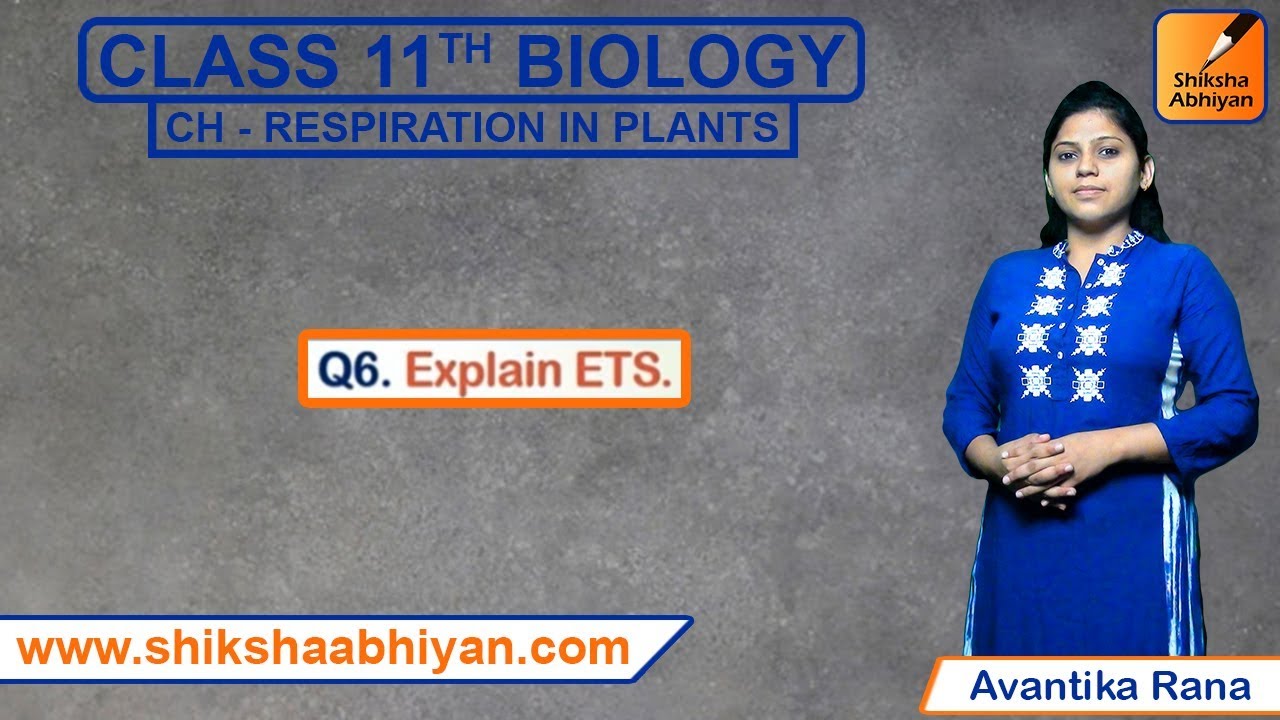 CLASS 11$^{TH}$ BIOLOGY
CH - RESPIRATION IN PLANTS

Shiksha Abhiyan

Q6. Explain ETS.

www.shikshaabhiyan.com

Avantika Rana